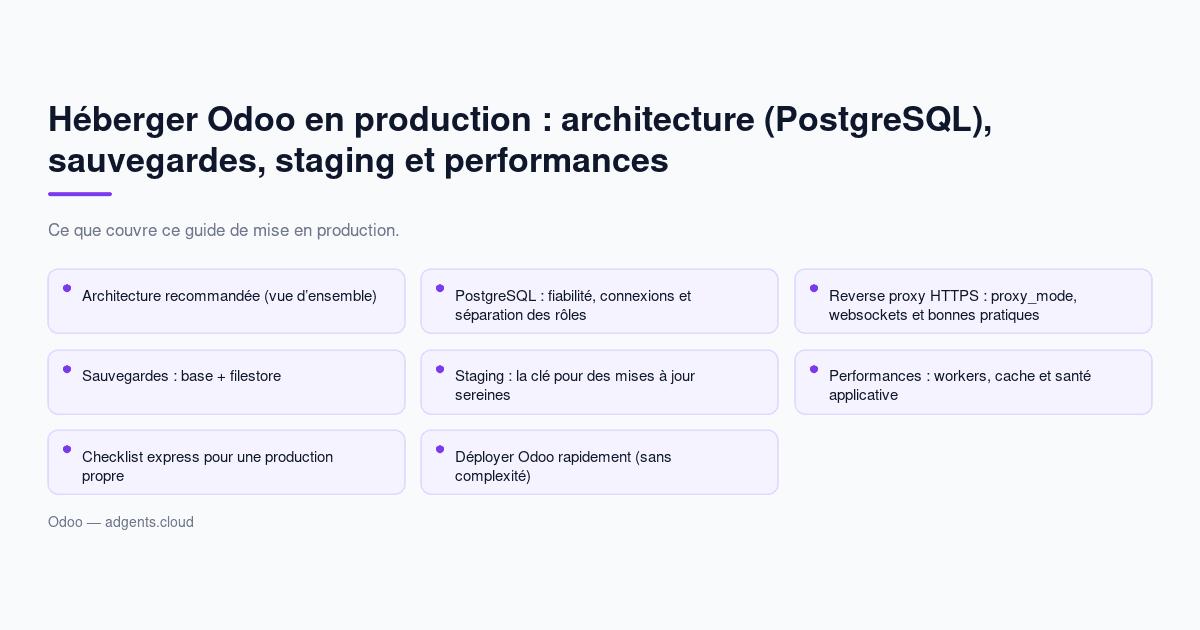 Héberger Odoo en production : architecture (PostgreSQL), sauvegardes, staging et performances

Ce que couvre ce guide de mise en production.

Architecture recommandée (vue d'ensemble)

PostgreSQL : fiabilité, connexions et séparation des rôles

Reverse proxy HTTPS : proxy_mode, websockets et bonnes pratiques

Sauvegardes : base + filestore

Staging : la clé pour des mises à jour sereines

Performances : workers, cache et santé applicative

Checklist express pour une production propre

Déployer Odoo rapidement (sans complexité)

Odoo — adgents.cloud